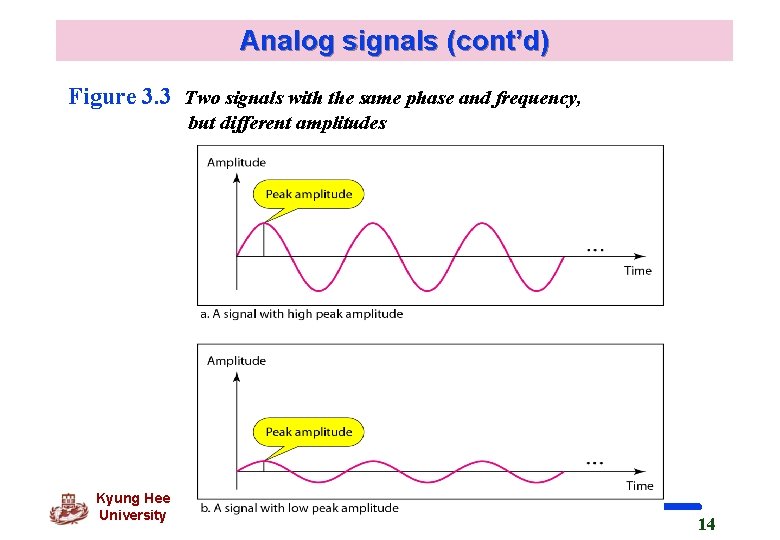 Analog signals (cont'd)

Figure 3.3 Two signals with the same phase and frequency, but different amplitudes

Amplitude

Peak amplitude

...

Time

a. A signal with high peak amplitude

Amplitude

Peak amplitude

...

Time

b. A signal with low peak amplitude

Kyung Hee University

14